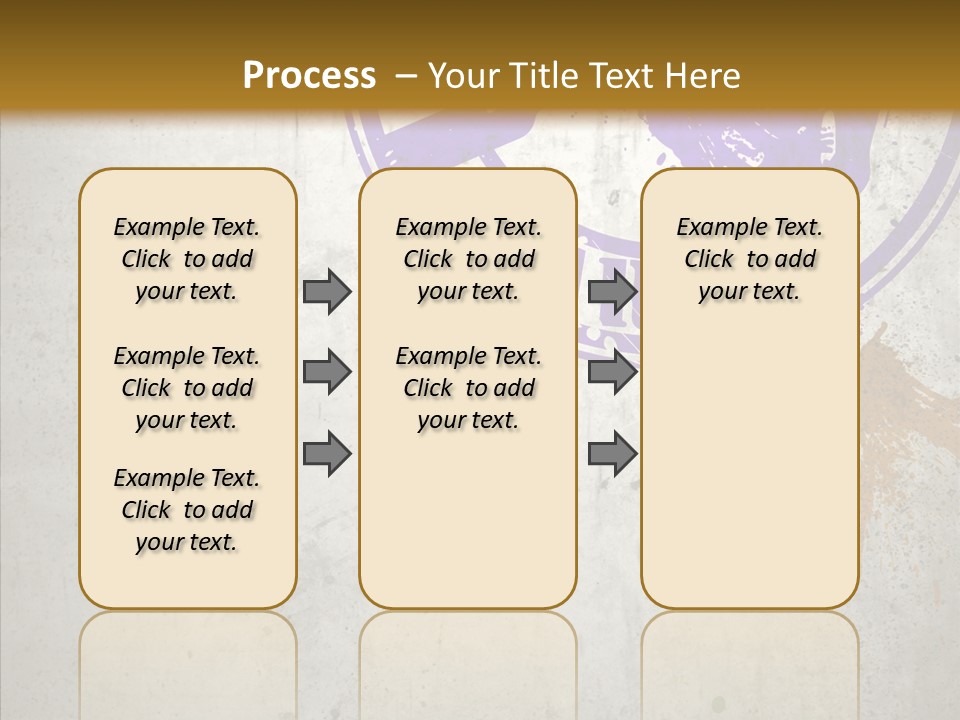 Process – Your Title Text Here

Example Text. Click to add your text.

Example Text. Click to add your text.

Example Text. Click to add your text.

Example Text. Click to add your text.

Example Text. Click to add your text.

Example Text. Click to add your text.